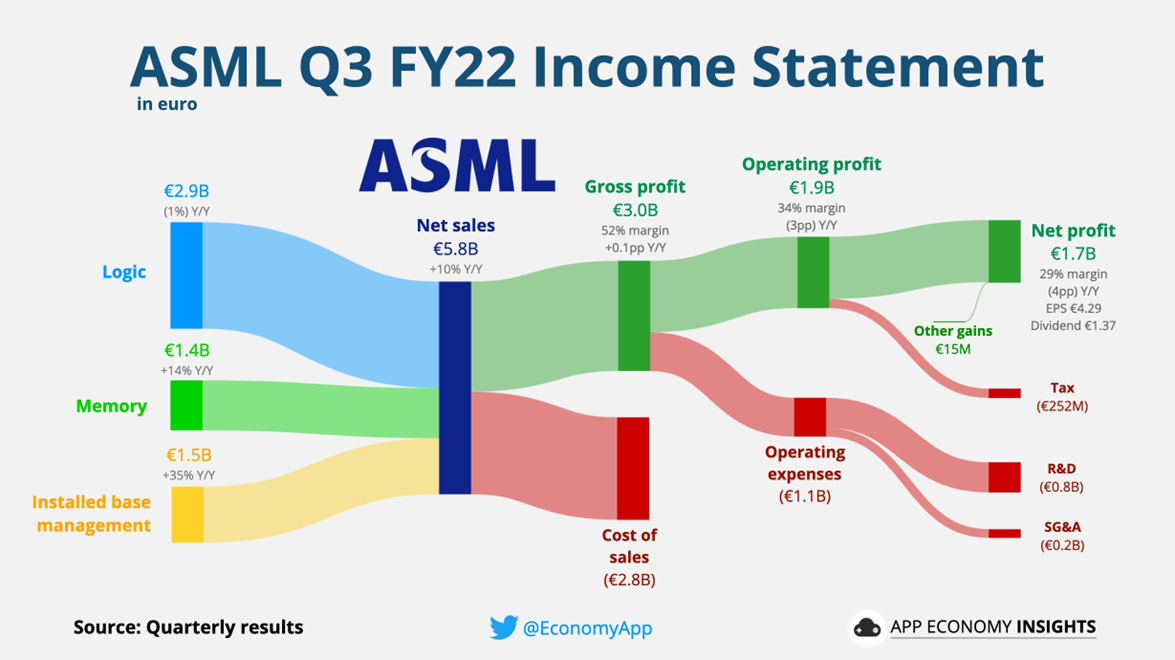 ASML Q3 FY22 Income Statement
in euro

ASML

€2.9B
(1%) Y/Y
Logic

€1.4B
+14% Y/Y
Memory

€1.5B
+35% Y/Y
Installed base management

Net sales
€5.8B
+10% Y/Y

Gross profit
€3.0B
52% margin
+0.1pp Y/Y

Cost of sales
(€2.8B)

Operating profit
€1.9B
34% margin
(3pp) Y/Y

Operating expenses
(€1.1B)

Net profit
€1.7B
29% margin
(4pp) Y/Y
EPS €4.29
Dividend €1.37

Other gains
€15M

Tax
(€252M)

R&D
(€0.8B)

SG&A
(€0.2B)

Source: Quarterly results

@EconomyApp

APP ECONOMY INSIGHTS